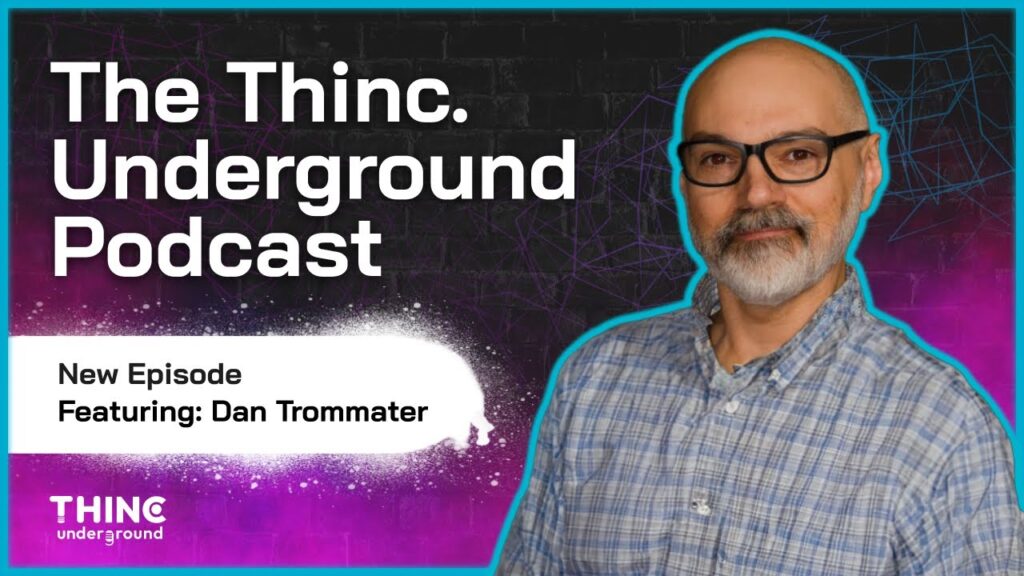 The Thinc. Underground Podcast

New Episode
Featuring: Dan Trommater

THINC
underground